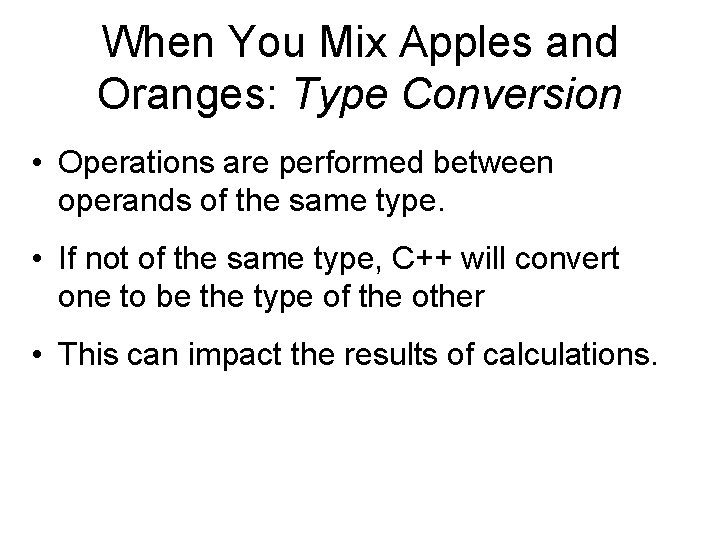 When You Mix Apples and Oranges: Type Conversion

• Operations are performed between operands of the same type.

• If not of the same type, C++ will convert one to be the type of the other

• This can impact the results of calculations.